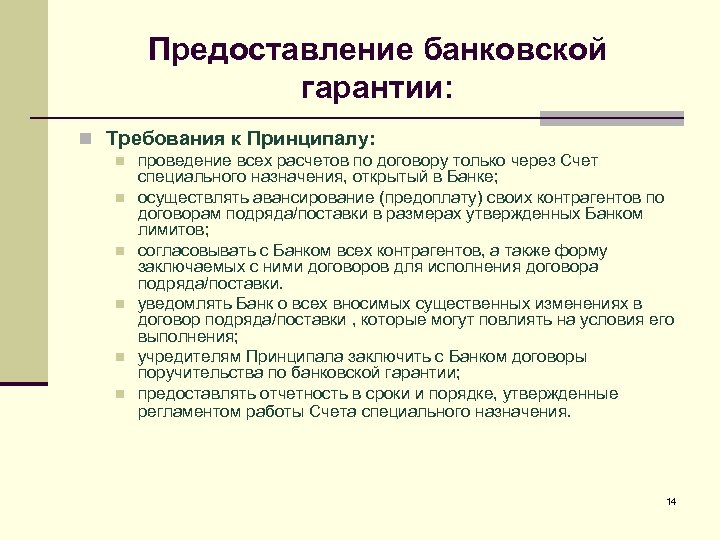 Предоставление банковской гарантии:

Требования к Принципалу:

проведение всех расчетов по договору только через Счет специального назначения, открытый в Банке;

осуществлять авансирование (предоплату) своих контрагентов по договорам подряда/поставки в размерах утвержденных Банком лимитов;

согласовывать с Банком всех контрагентов, а также форму заключаемых с ними договоров для исполнения договора подряда/поставки.

уведомлять Банк о всех вносимых существенных изменениях в договор подряда/поставки , которые могут повлиять на условия его выполнения;

учредителям Принципала заключить с Банком договоры поручительства по банковской гарантии;

предоставлять отчетность в сроки и порядке, утвержденные регламентом работы Счета специального назначения.

14